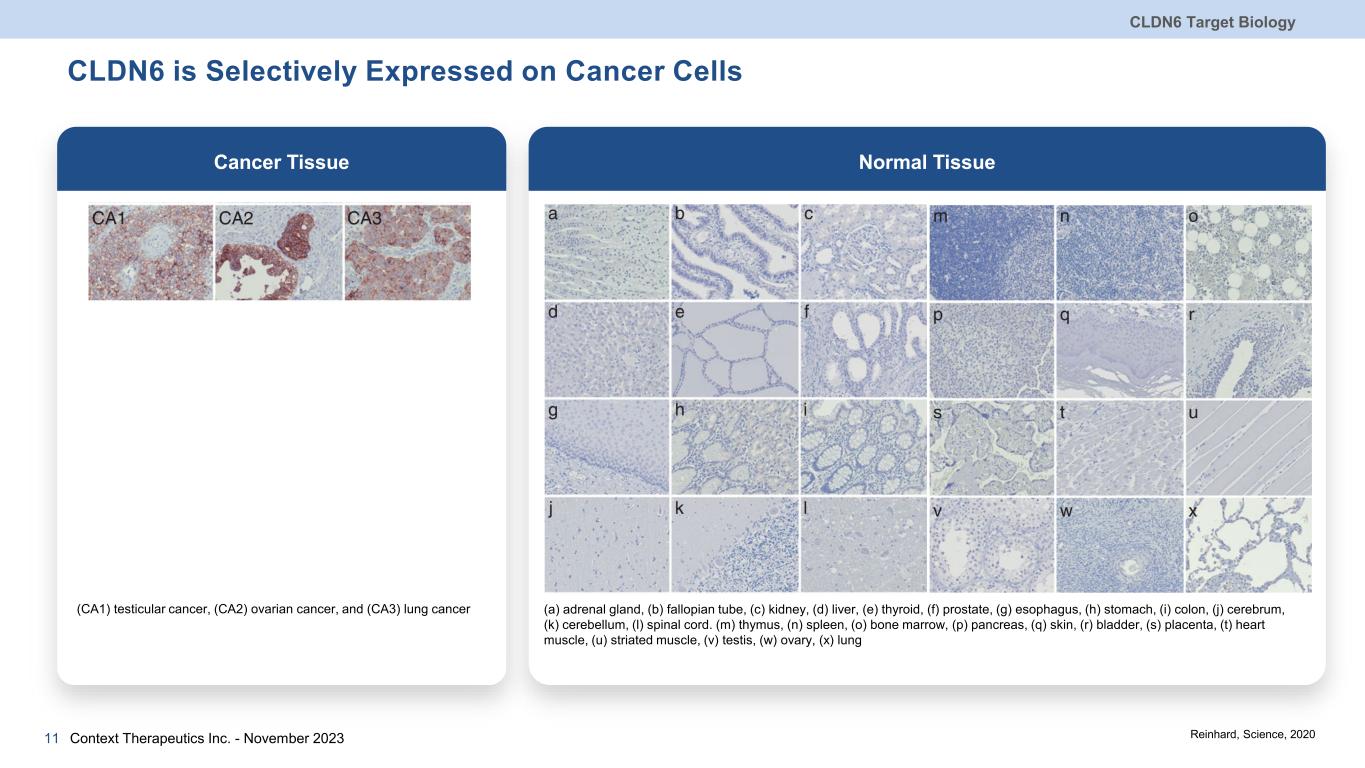 CLDN6 Target Biology

CLDN6 is Selectively Expressed on Cancer Cells

Cancer Tissue

CA1 CA2 CA3

(CA1) testicular cancer, (CA2) ovarian cancer, and (CA3) lung cancer

Normal Tissue

a b c m n o
d e f p q r
g h i s t u
j k l v w x

(a) adrenal gland, (b) fallopian tube, (c) kidney, (d) liver, (e) thyroid, (f) prostate, (g) esophagus, (h) stomach, (i) colon, (j) cerebrum, (k) cerebellum, (l) spinal cord. (m) thymus, (n) spleen, (o) bone marrow, (p) pancreas, (q) skin, (r) bladder, (s) placenta, (t) heart muscle, (u) striated muscle, (v) testis, (w) ovary, (x) lung

11 Context Therapeutics Inc. - November 2023

Reinhard, Science, 2020